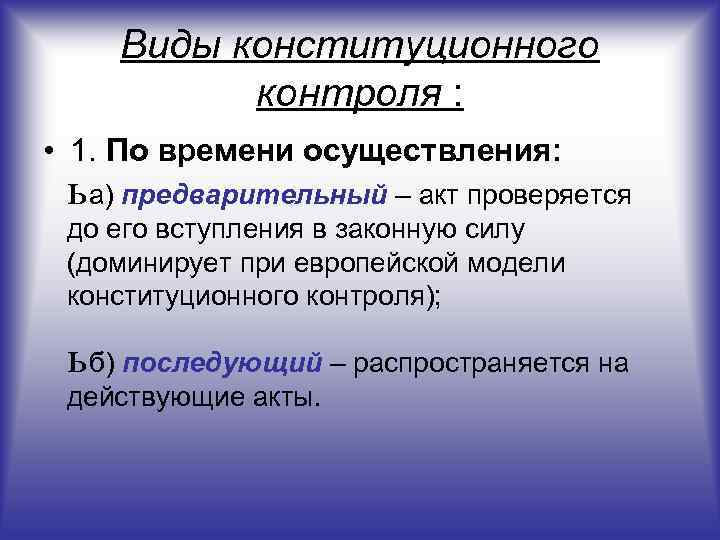 Виды конституционного контроля :

• 1. По времени осуществления:

Ьа) предварительный – акт проверяется до его вступления в законную силу (доминирует при европейской модели конституционного контроля);

Ьб) последующий – распространяется на действующие акты.